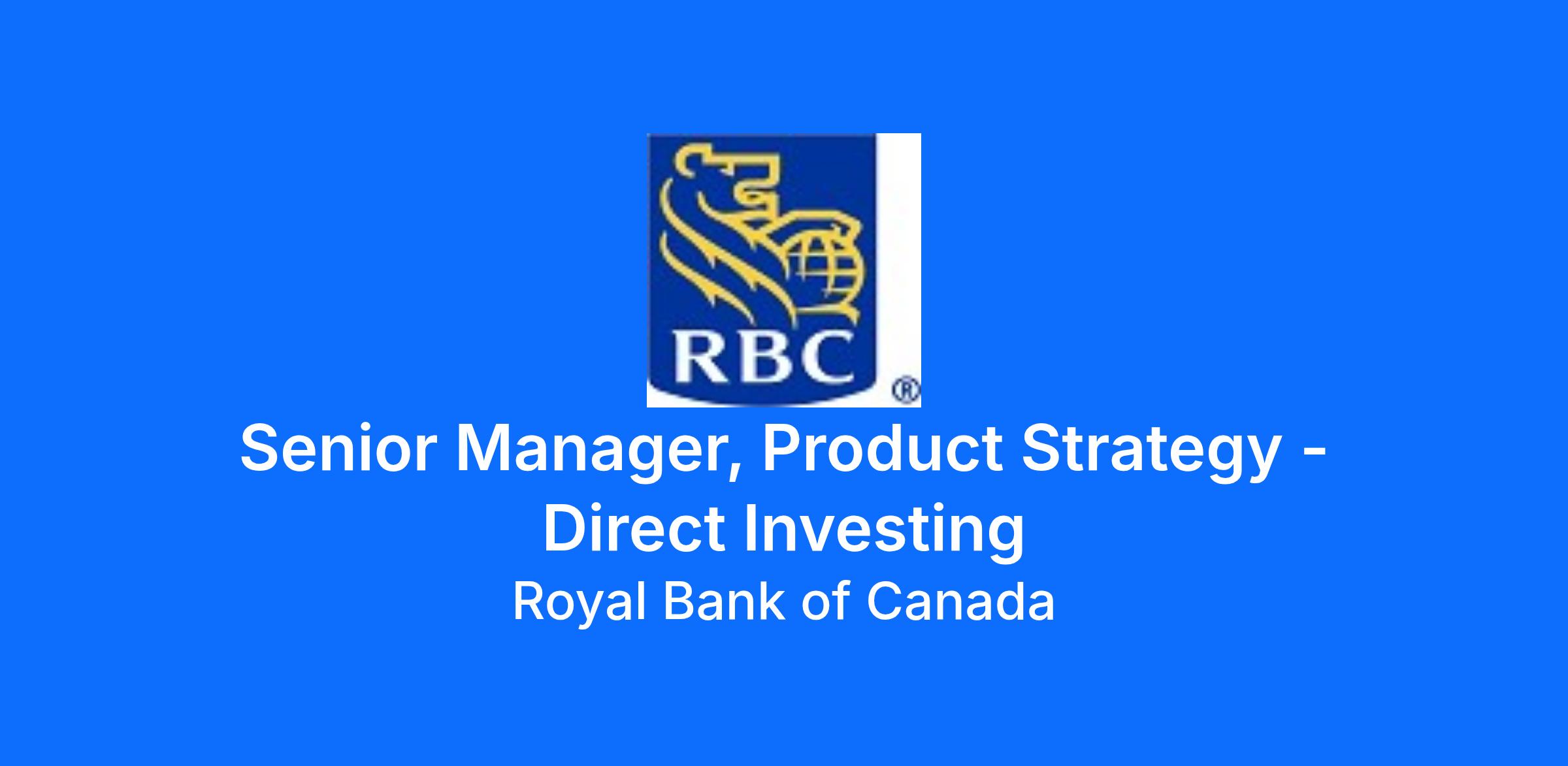 RBC ®

Senior Manager, Product Strategy - Direct Investing

Royal Bank of Canada